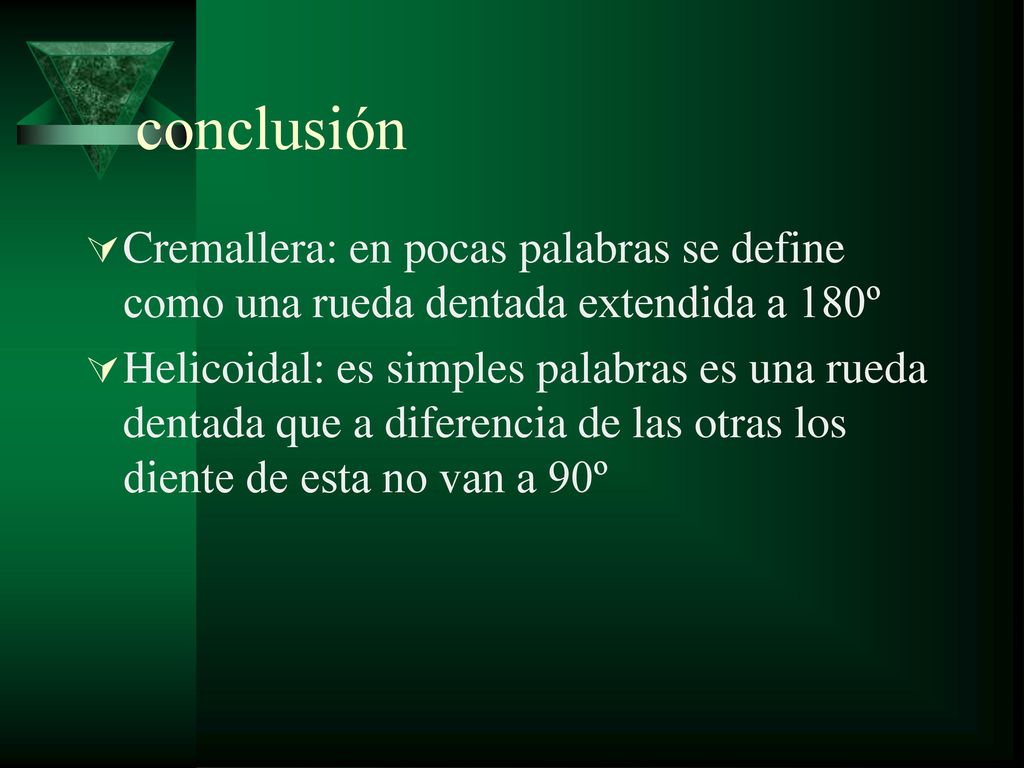 conclusión

Cremallera: en pocas palabras se define como una rueda dentada extendida a 180º

Helicoidal: es simples palabras es una rueda dentada que a diferencia de las otras los diente de esta no van a 90º